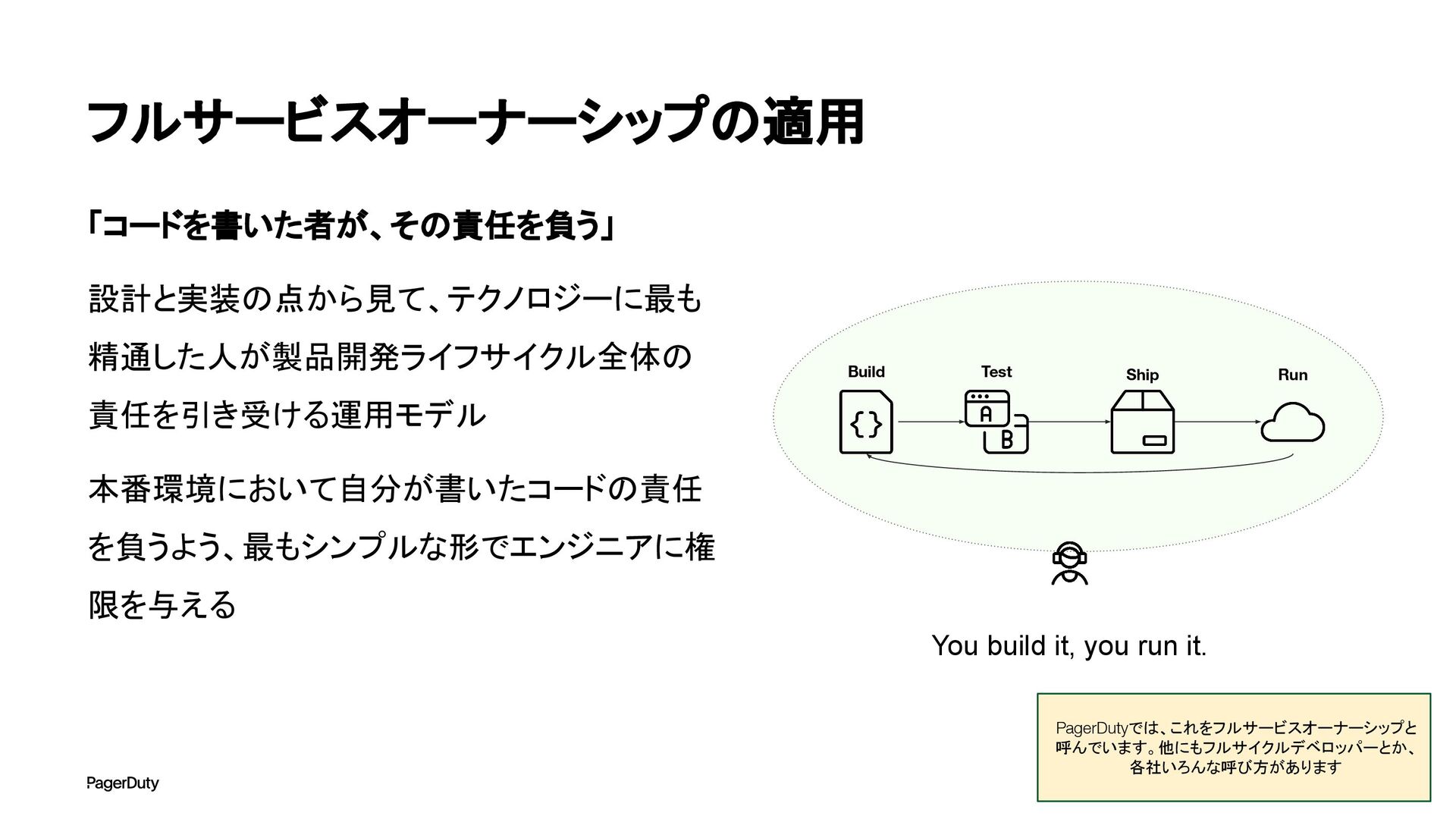 フルサービスオーナーシップの適用

「コードを書いた者が、その責任を負う」

設計と実装の点から見て、テクノロジーに最も精通した人が製品開発ライフサイクル全体の責任を引き受ける運用モデル

本番環境において自分が書いたコードの責任を負うよう、最もシンプルな形でエンジニアに権限を与える

Build
Test
Ship
Run

{}
A
B

You build it, you run it.

PagerDutyでは、これをフルサービスオーナーシップと呼んでいます。他にもフルサイクルデベロッパーとか、各社いろんな呼び方があります

PagerDuty